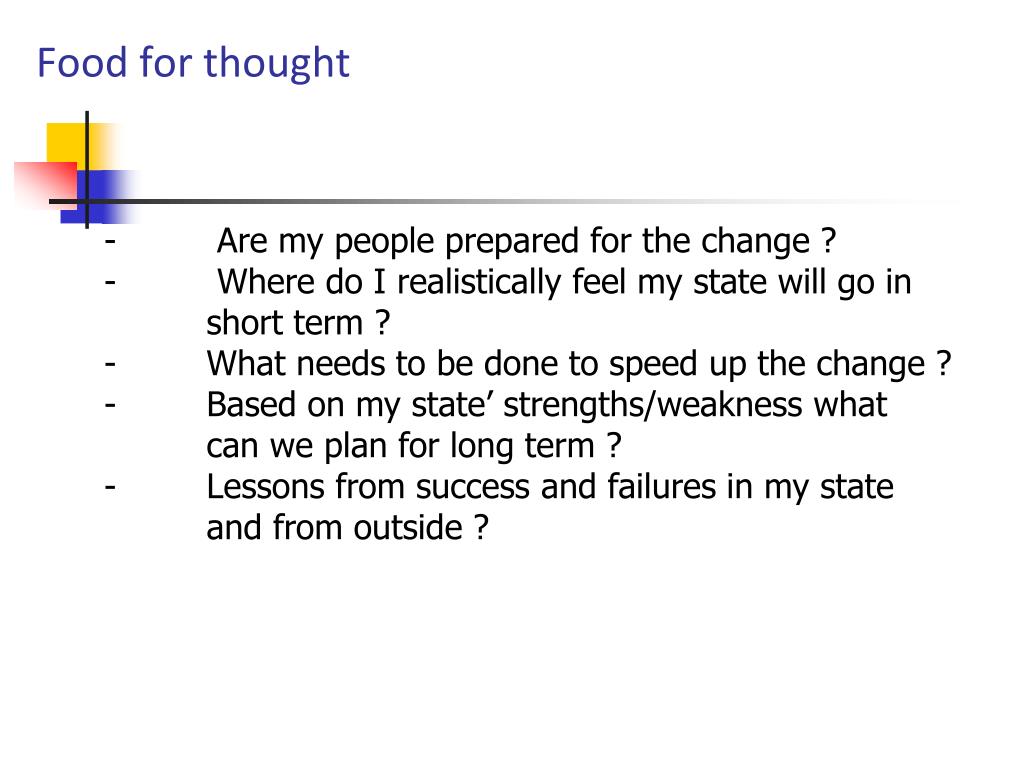 Food for thought

- Are my people prepared for the change ?
- Where do I realistically feel my state will go in short term ?
- What needs to be done to speed up the change ?
- Based on my state’ strengths/weakness what can we plan for long term ?
- Lessons from success and failures in my state and from outside ?